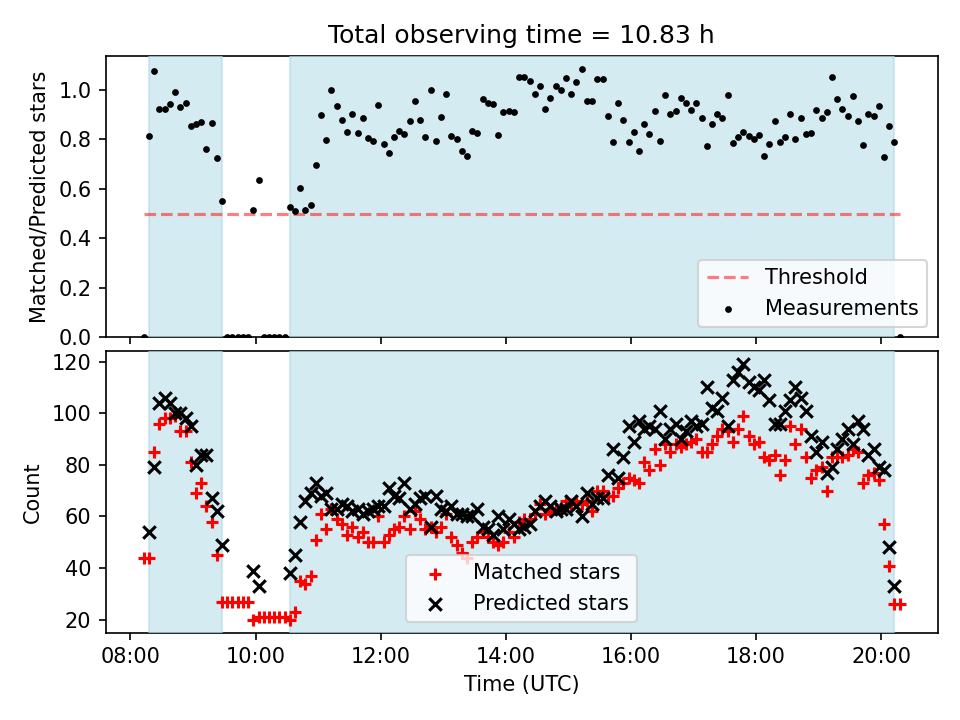 Total observing time = 10.83 h

Matched/Predicted stars

1.0
0.8
0.6
0.4
0.2
0.0

Threshold
Measurements

Count

120
100
80
60
40
20

Matched stars
Predicted stars

08:00
10:00
12:00
14:00
16:00
18:00
20:00

Time (UTC)